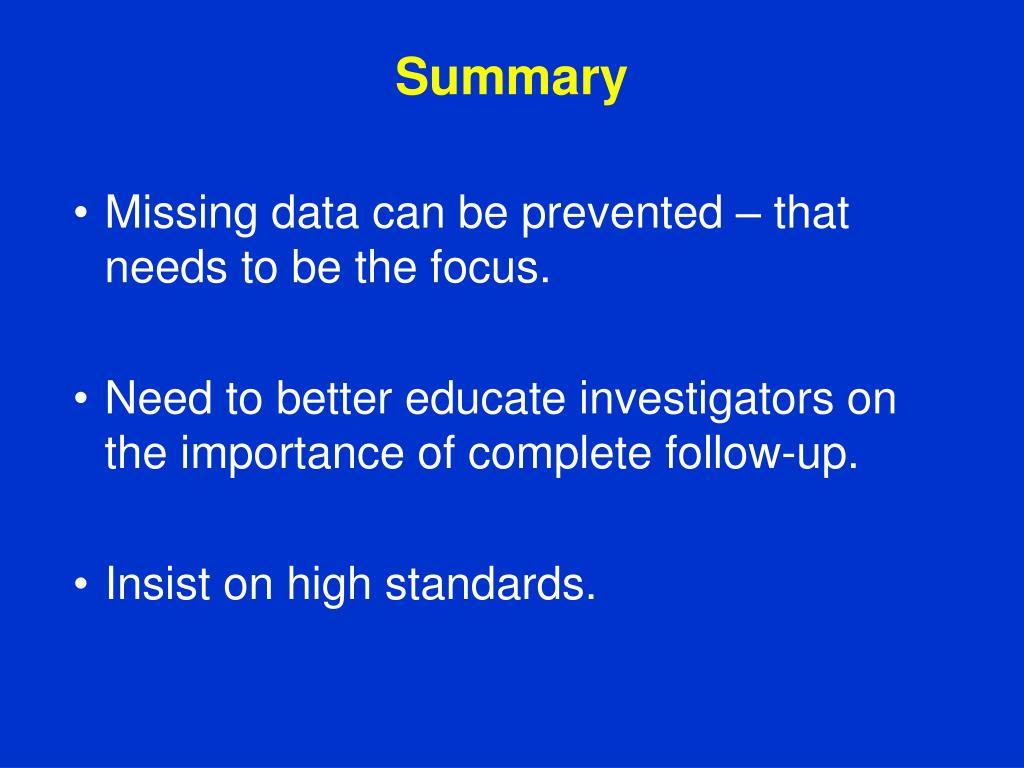 Summary

• Missing data can be prevented – that needs to be the focus.

• Need to better educate investigators on the importance of complete follow-up.

• Insist on high standards.